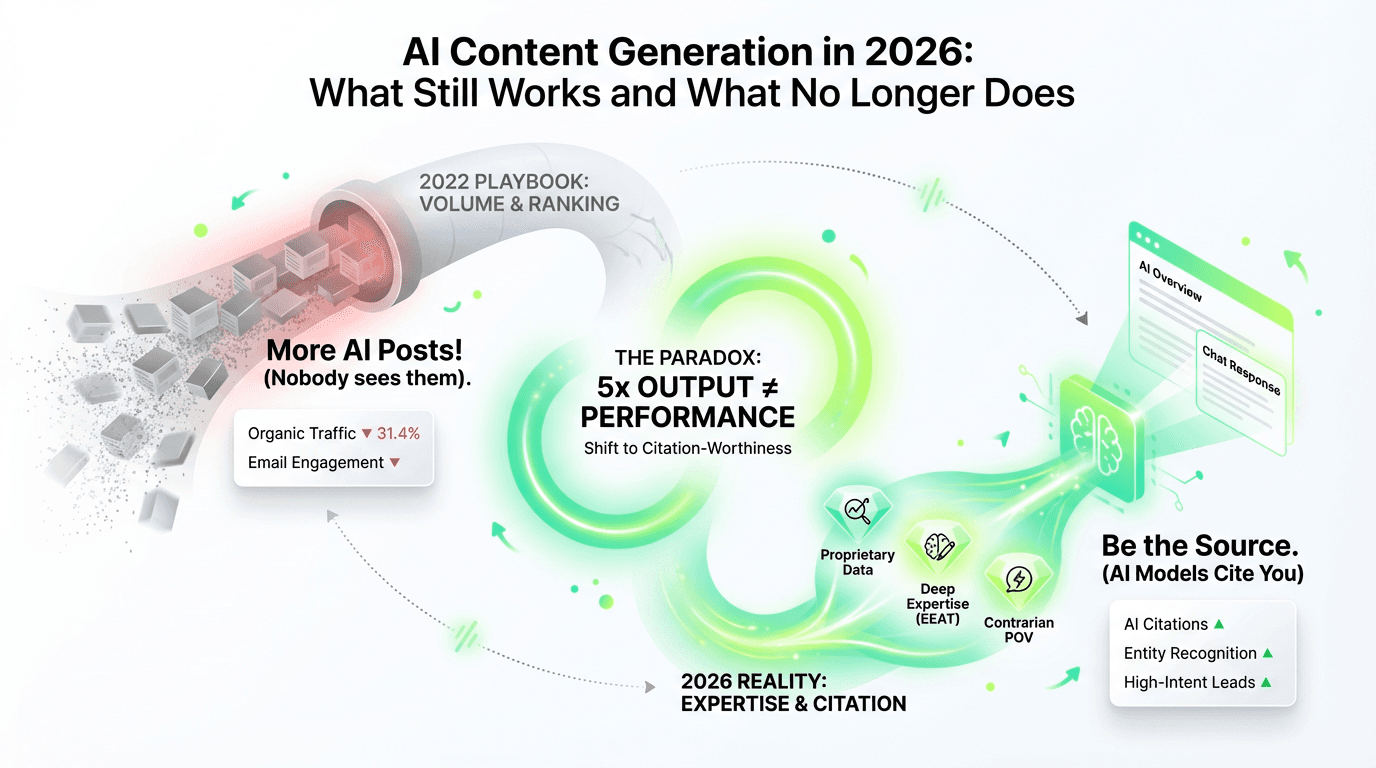 AI Content Generation in 2026: What Still Works and What No Longer Does

2022 PLAYBOOK: VOLUME & RANKING

More AI Posts! (Nobody sees them).

Organic Traffic ▼ 31.4%
Email Engagement ▼

THE PARADOX: 5x OUTPUT ≠ PERFORMANCE
Shift to Citation-Worthiness

AI Overview

Chat Response

Proprietary Data

Deep Expertise (EEAT)

Contrarian POV

Be the Source. (AI Models Cite You)

AI Citations ▲
Entity Recognition ▲
High-Intent Leads ▲

2026 REALITY: EXPERTISE & CITATION